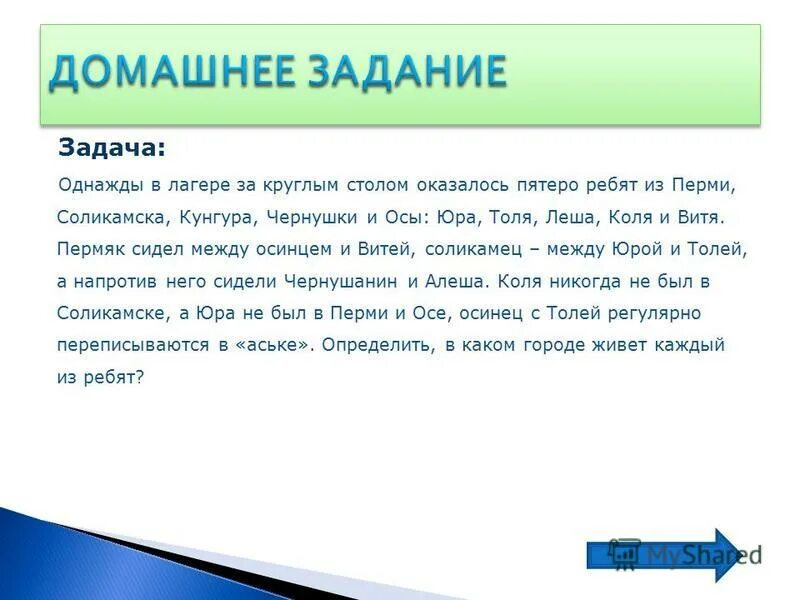 ДОМАШНЕЕ ЗАДАНИЕ

Задача:

Однажды в лагере за круглым столом оказалось пятеро ребят из Перми, Соликамска, Кунгура, Чернушки и Осы: Юра, Толя, Леша, Коля и Витя. Пермяк сидел между осинцем и Витей, соликамец – между Юрой и Толей, а напротив него сидели Чернушанин и Алеша. Коля никогда не был в Соликамске, а Юра не был в Перми и Осе, осинец с Толей регулярно переписываются в «аське». Определить, в каком городе живет каждый из ребят?

MyShared